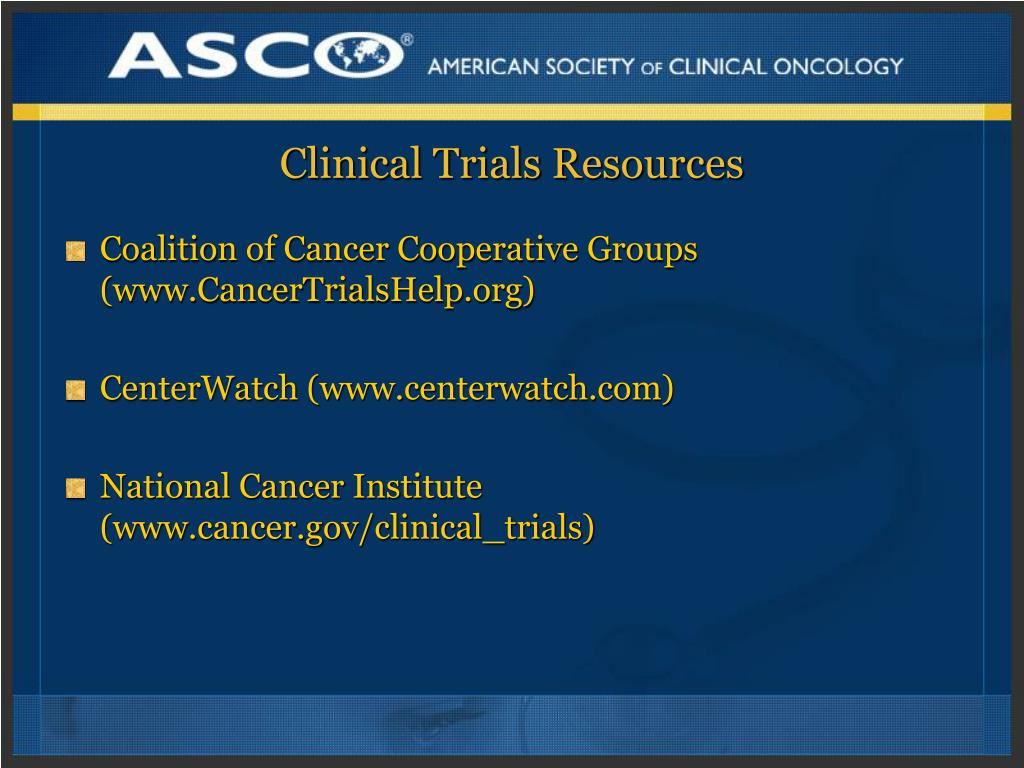 ASCO® AMERICAN SOCIETY OF CLINICAL ONCOLOGY

Clinical Trials Resources

Coalition of Cancer Cooperative Groups (www.CancerTrialsHelp.org)

CenterWatch (www.centerwatch.com)

National Cancer Institute (www.cancer.gov/clinical_trials)